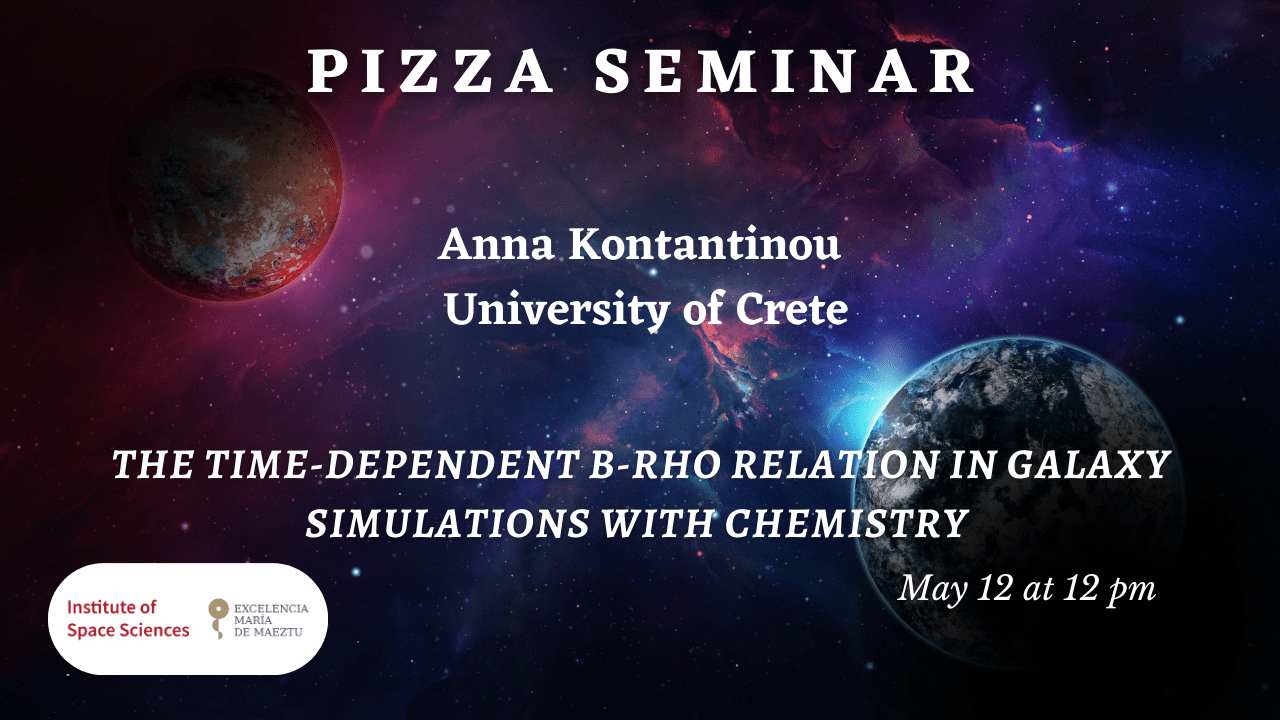 PIZZA SEMINAR

Anna Kontantinou
University of Crete

THE TIME-DEPENDENT B-RHO RELATION IN GALAXY SIMULATIONS WITH CHEMISTRY

May 12 at 12 pm

Institute of Space Sciences

EXCELENCIA MARÍA DE MAEZTU